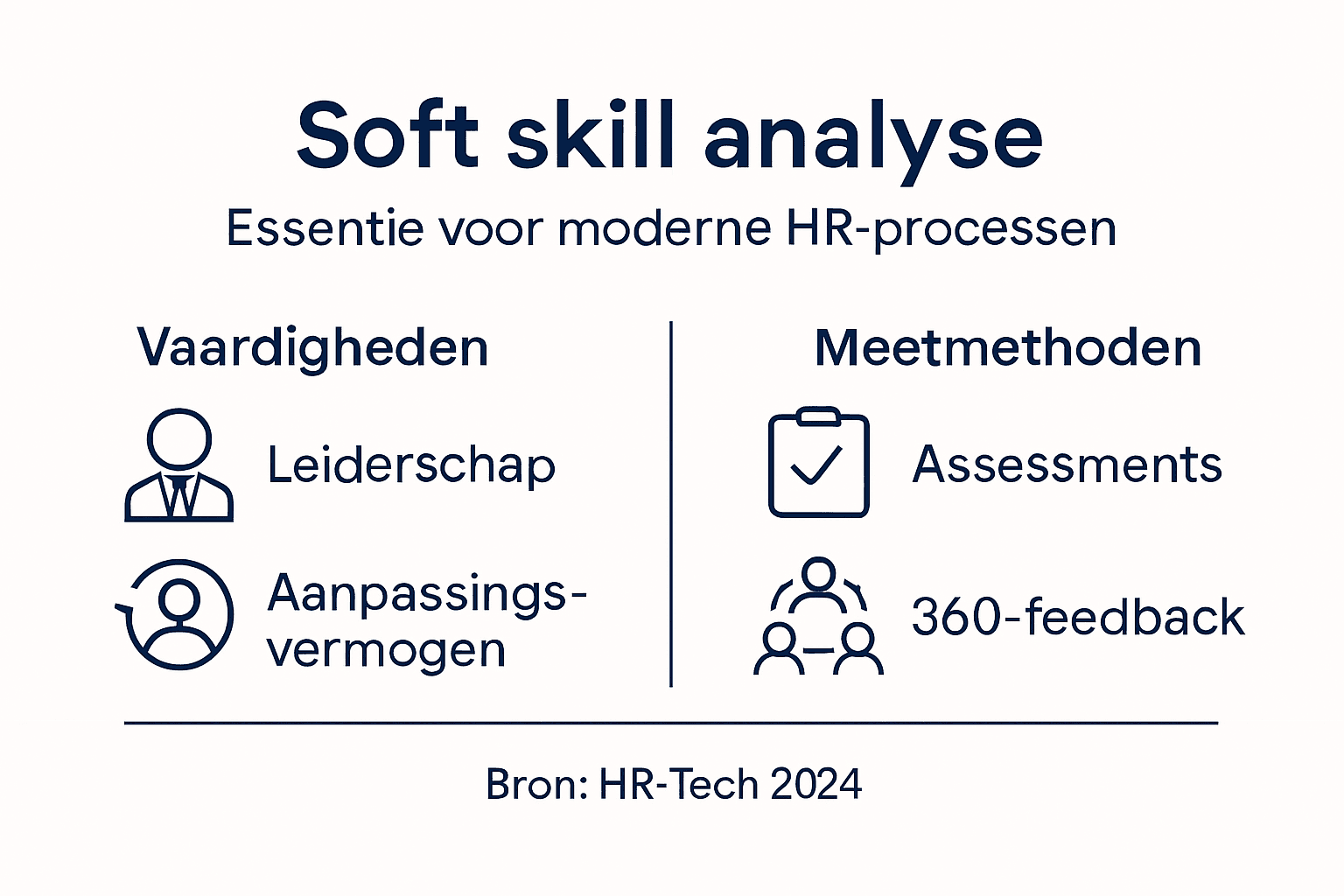 Soft skill analyse

Essentie voor moderne HR-processen

Vaardigheden

Leiderschap

Aanpassingsvermogen

Meetmethoden

Assessments

360-feedback

Bron: HR-Tech 2024